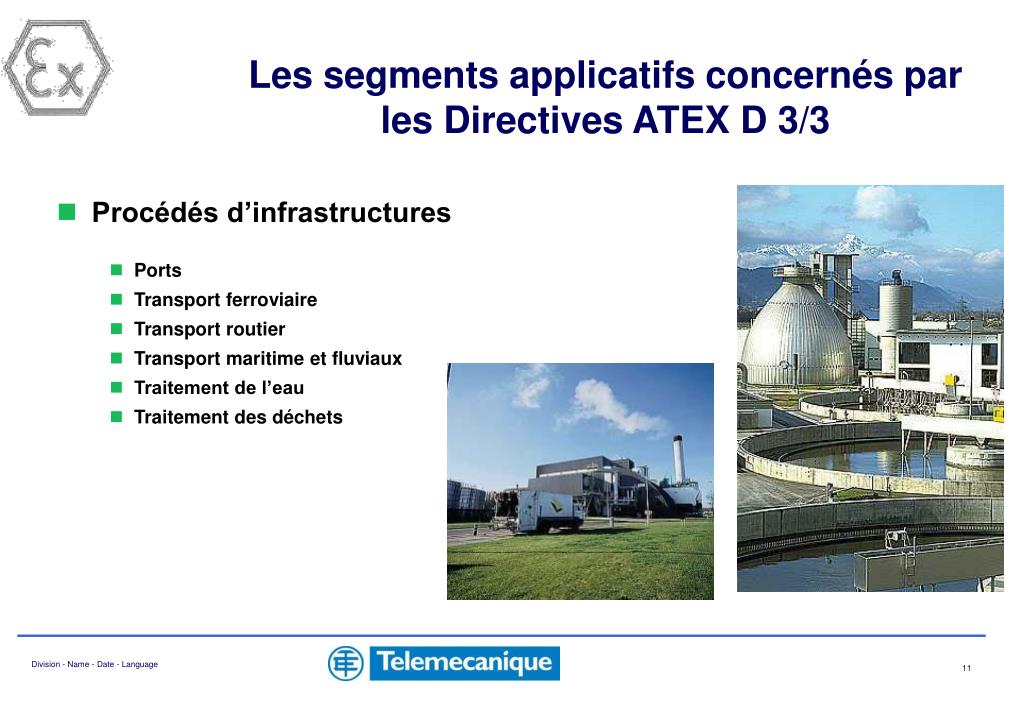 Ex

Les segments applicatifs concernés par les Directives ATEX D 3/3

Procédés d'infrastructures

Ports
Transport ferroviaire
Transport routier
Transport maritime et fluviaux
Traitement de l'eau
Traitement des déchets

Division - Name - Date - Language

Telemecanique

11